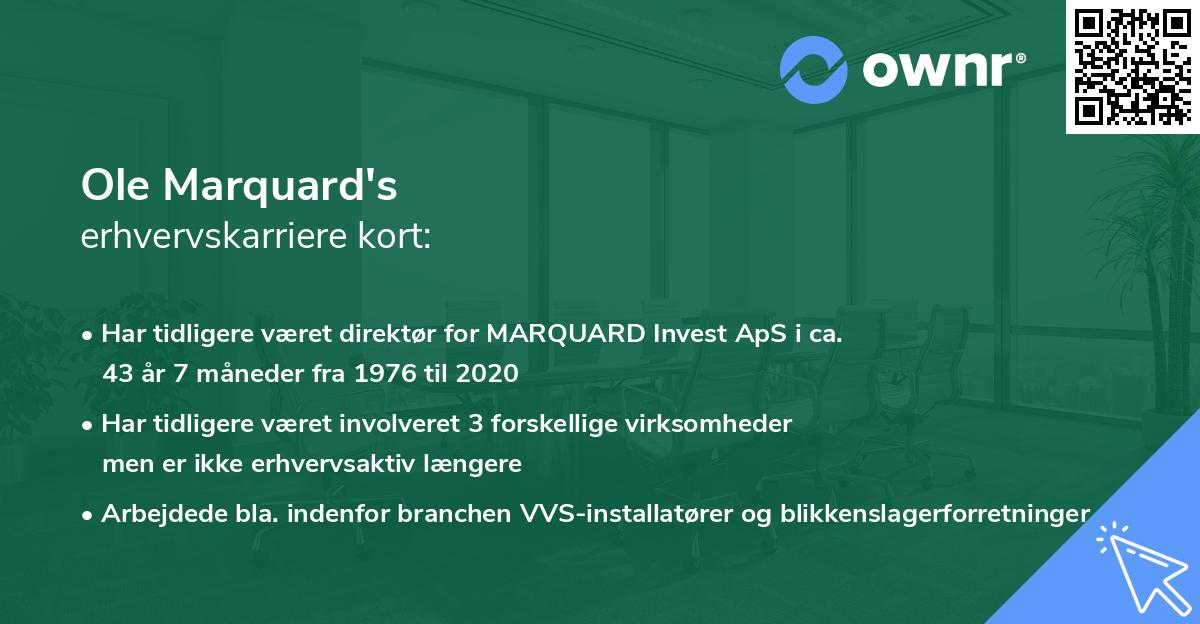 ownr®

Ole Marquard's
erhvervskarriere kort:

• Har tidligere været direktør for MARQUARD Invest ApS i ca. 43 år 7 måneder fra 1976 til 2020

• Har tidligere været involveret 3 forskellige virksomheder men er ikke erhvervsaktiv længere

• Arbejdede bla. indenfor branchen VVS-installatører og blikkenslagerforretninger